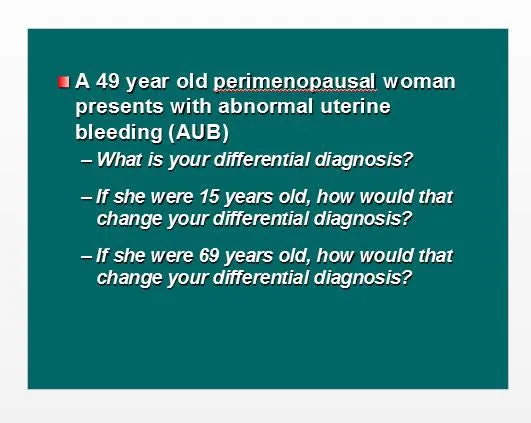 A 49 year old perimenopausal woman presents with abnormal uterine bleeding (AUB)

– What is your differential diagnosis?

– If she were 15 years old, how would that change your differential diagnosis?

– If she were 69 years old, how would that change your differential diagnosis?